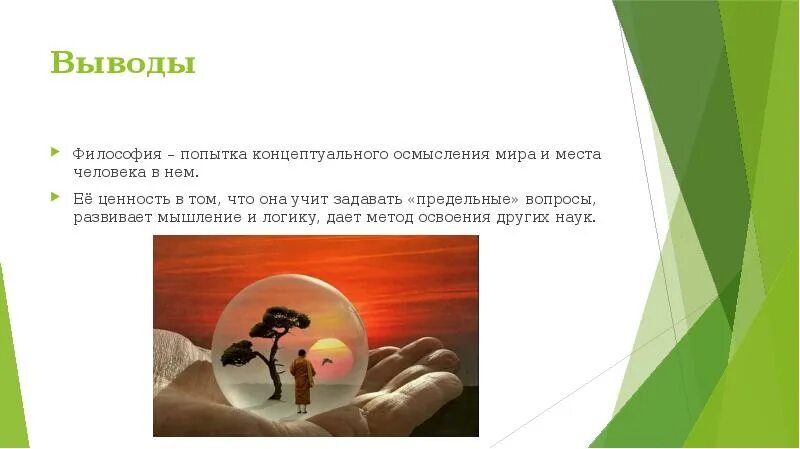 Выводы

Философия – попытка концептуального осмысления мира и места человека в нем.

Её ценность в том, что она учит задавать «предельные» вопросы, развивает мышление и логику, дает метод освоения других наук.